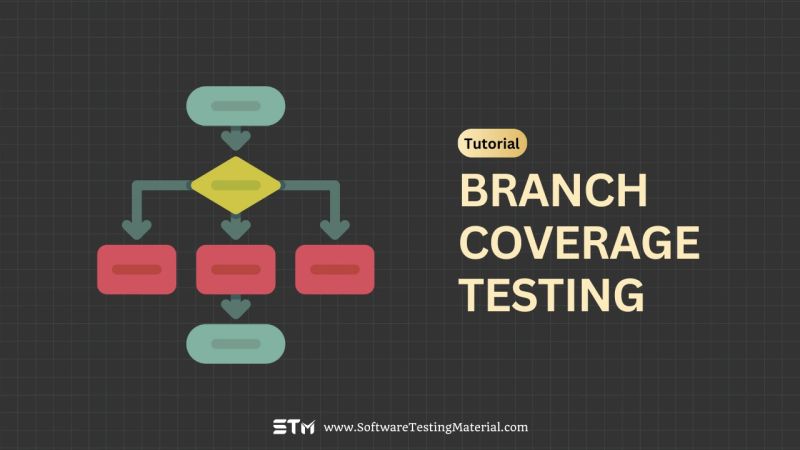 Tutorial

BRANCH COVERAGE TESTING

STM www.SoftwareTestingMaterial.com